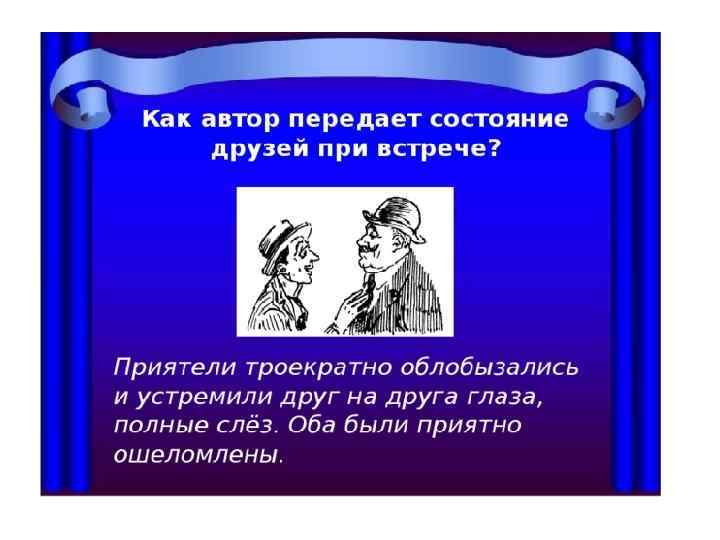 Как автор передает состояние друзей при встрече?

Приятели троекратно облобызались и устремили друг на друга глаза, полные слёз. Оба были приятно ошеломлены.